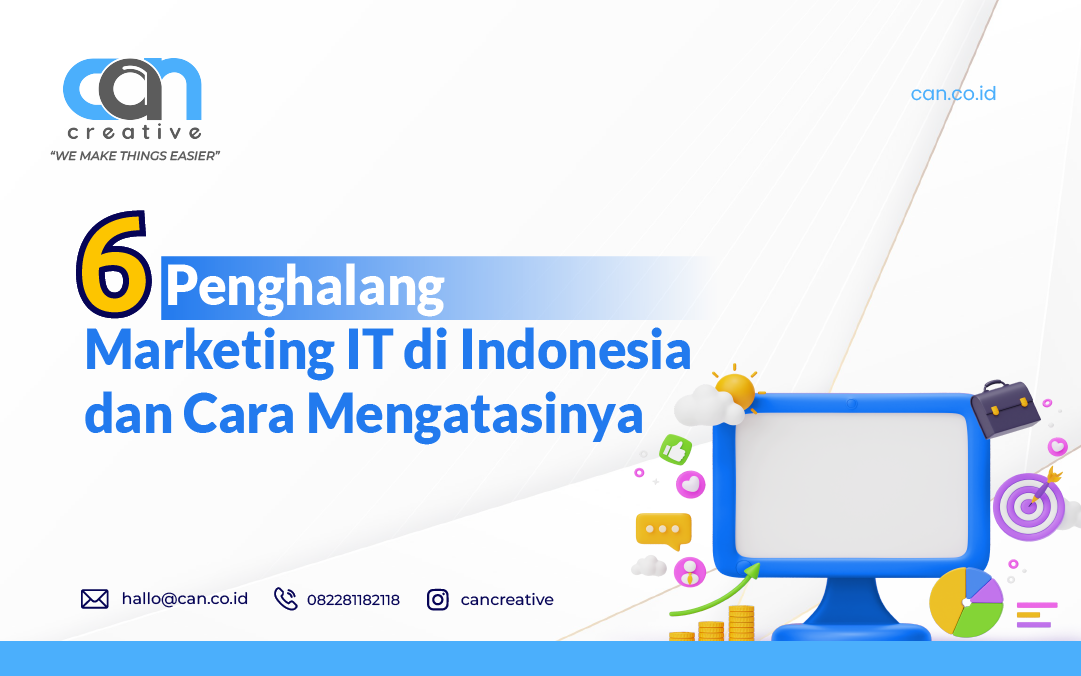 can
creative
"WE MAKE THINGS EASIER"

can.co.id

6 Penghalang
Marketing IT di Indonesia
dan Cara Mengatasinya

hallo@can.co.id 082281182118 cancreative